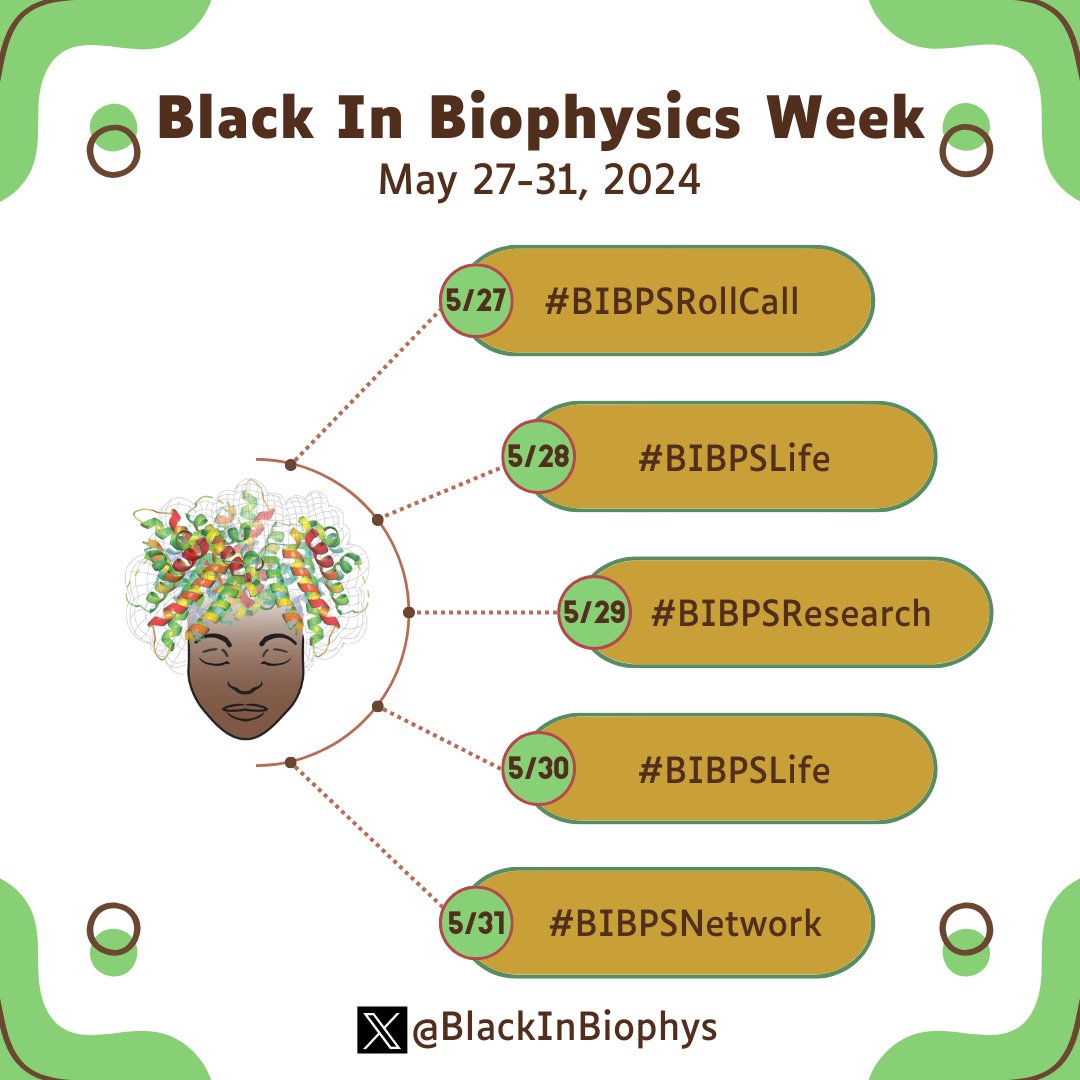 Black In Biophysics Week
May 27-31, 2024

5/27 #BIBPSRollCall

5/28 #BIBPSLife

5/29 #BIBPSResearch

5/30 #BIBPSLife

5/31 #BIBPSNetwork

@BlackInBiophys